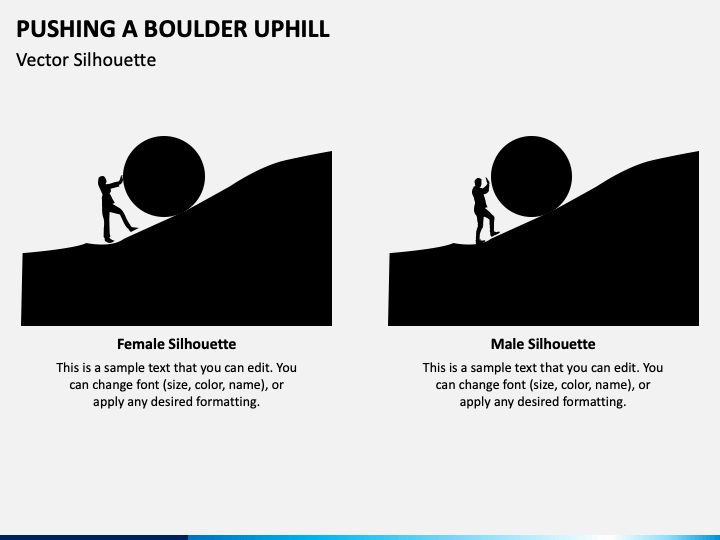 PUSHING A BOULDER UPHILL

Vector Silhouette

Female Silhouette

This is a sample text that you can edit. You can change font (size, color, name), or apply any desired formatting.

Male Silhouette

This is a sample text that you can edit. You can change font (size, color, name), or apply any desired formatting.